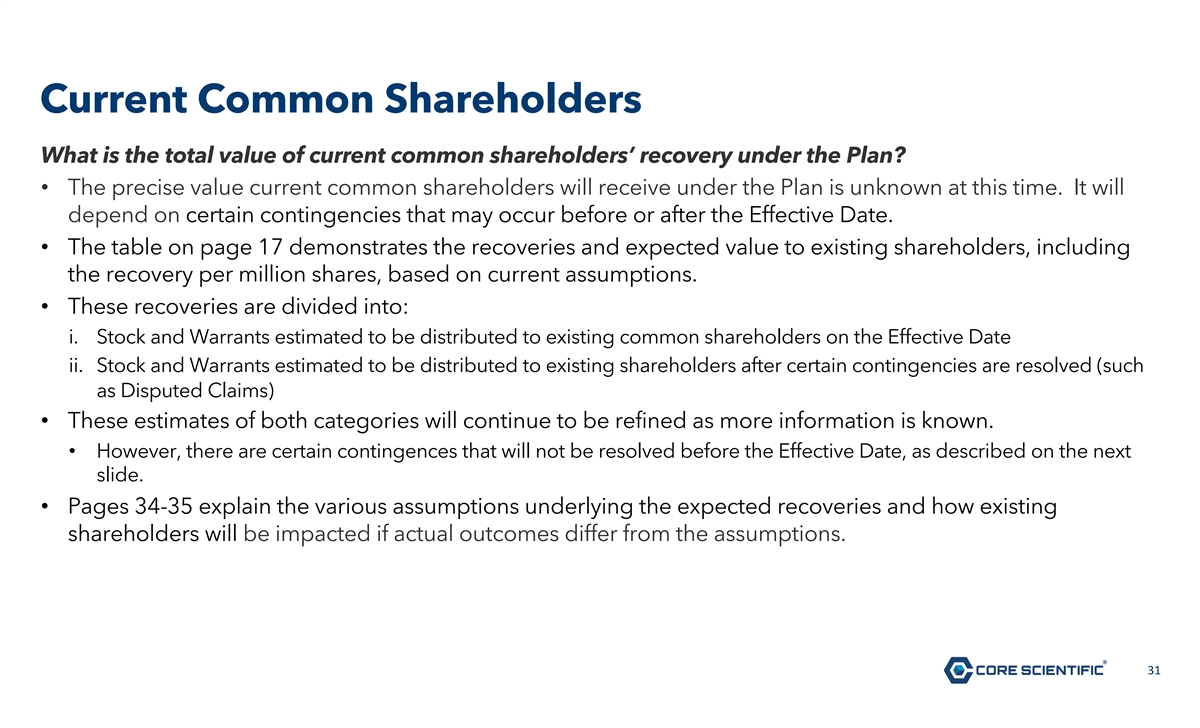 Current Common Shareholders

What is the total value of current common shareholders' recovery under the Plan?

• The precise value current common shareholders will receive under the Plan is unknown at this time. It will depend on certain contingencies that may occur before or after the Effective Date.

• The table on page 17 demonstrates the recoveries and expected value to existing shareholders, including the recovery per million shares, based on current assumptions.

• These recoveries are divided into:

i. Stock and Warrants estimated to be distributed to existing common shareholders on the Effective Date

ii. Stock and Warrants estimated to be distributed to existing shareholders after certain contingencies are resolved (such as Disputed Claims)

• These estimates of both categories will continue to be refined as more information is known.

• However, there are certain contingences that will not be resolved before the Effective Date, as described on the next slide.

• Pages 34-35 explain the various assumptions underlying the expected recoveries and how existing shareholders will be impacted if actual outcomes differ from the assumptions.

CORE SCIENTIFIC®

31